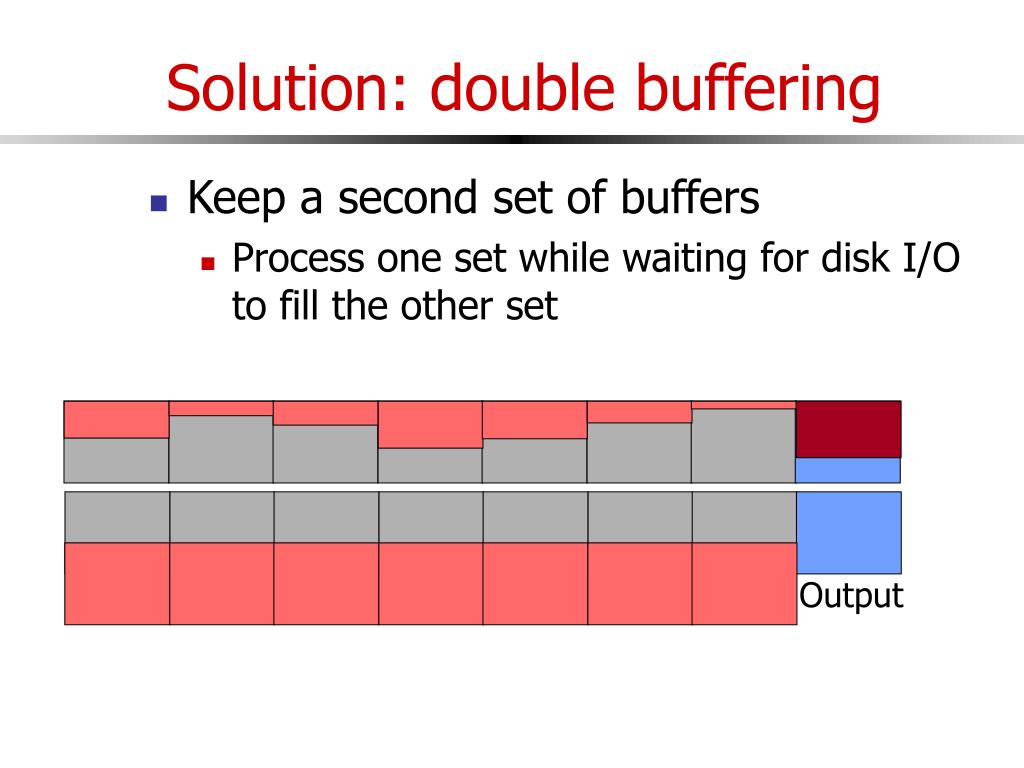 Solution: double buffering

Keep a second set of buffers

Process one set while waiting for disk I/O to fill the other set

Output